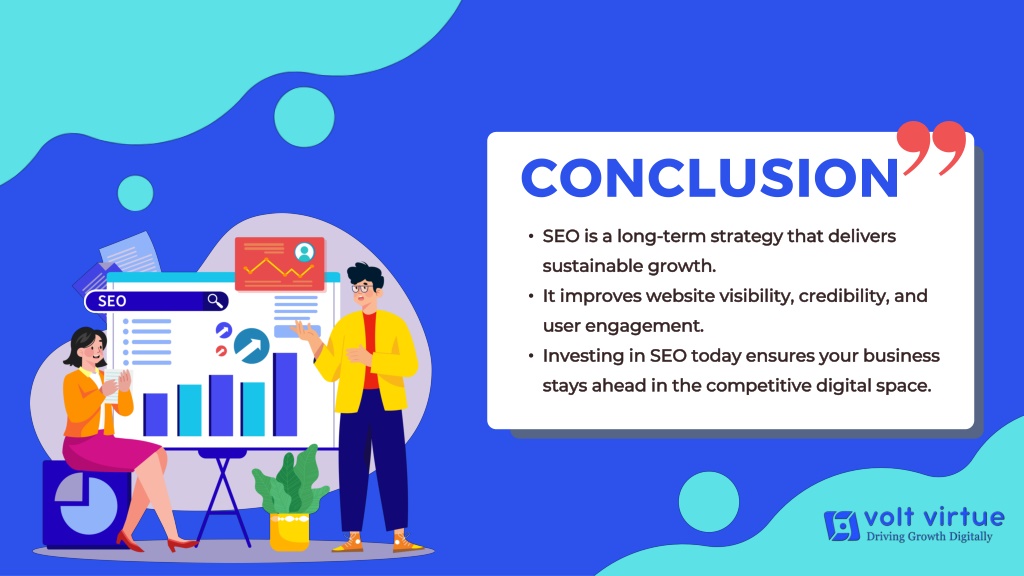 SEO

CONCLUSION

• SEO is a long-term strategy that delivers sustainable growth.
• It improves website visibility, credibility, and user engagement.
• Investing in SEO today ensures your business stays ahead in the competitive digital space.

volt virtue
Driving Growth Digitally